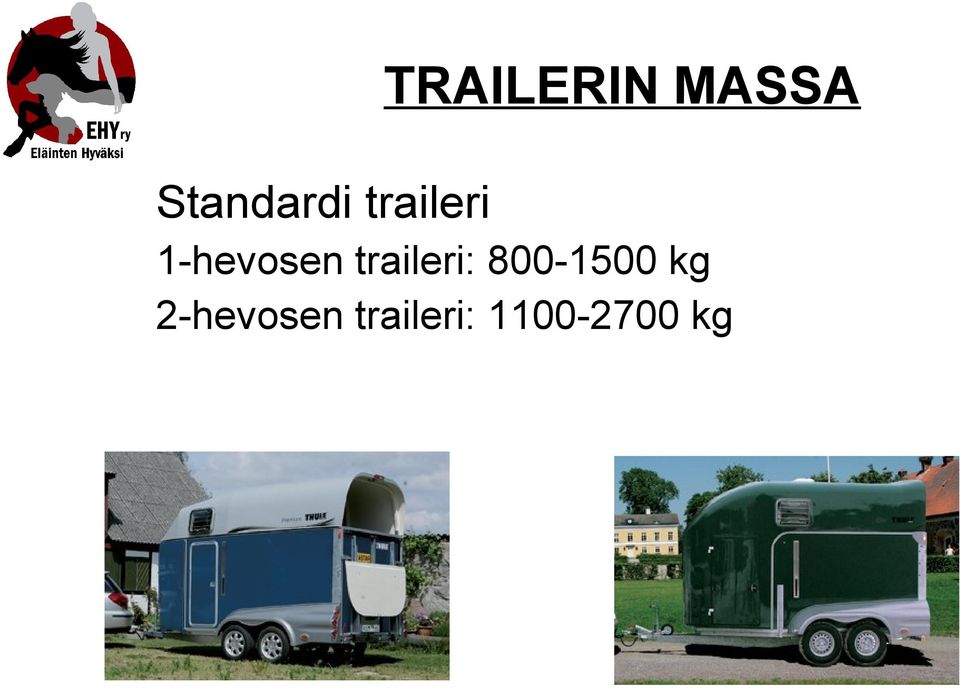 EHY ry
Eläinten Hyväksi

TRAILERIN MASSA

Standardi traileri

1-hevosen traileri: 800-1500 kg

2-hevosen traileri: 1100-2700 kg

THULE